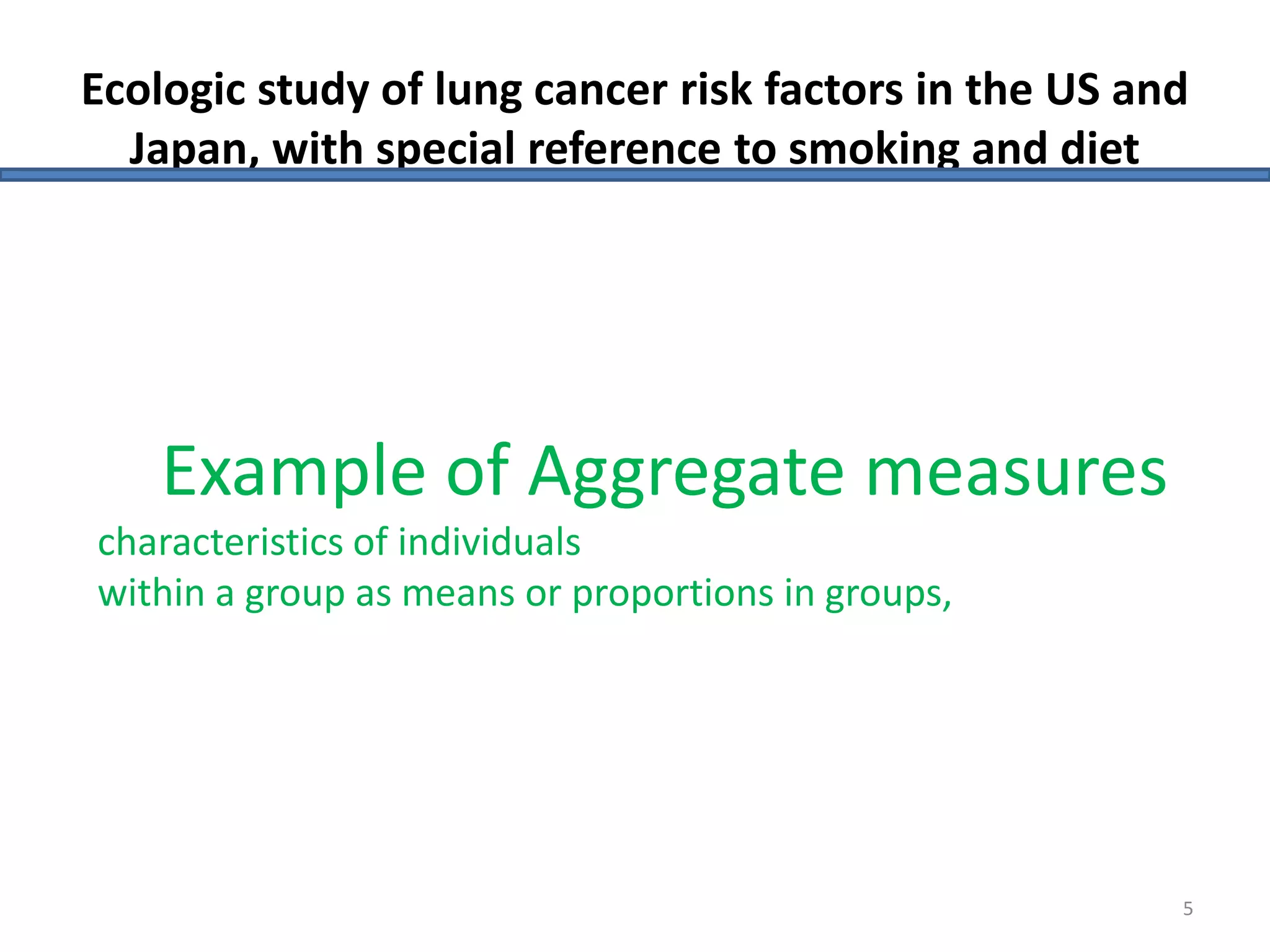 Ecologic study of lung cancer risk factors in the US and Japan, with special reference to smoking and diet

Example of Aggregate measures

characteristics of individuals
within a group as means or proportions in groups,

5